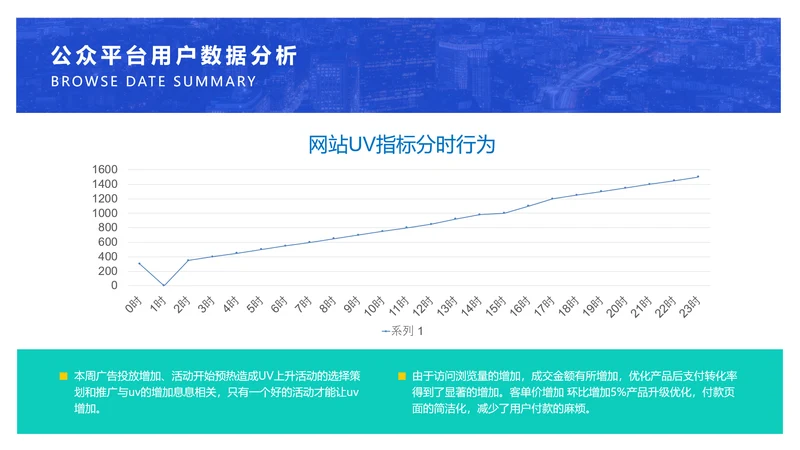 公众平台用户数据分析
BROWSE DATE SUMMARY

网站UV指标分时行为

1600
1400
1200
1000
800
600
400
200
0

0时 1时 2时 3时 4时 5时 6时 7时 8时 9时 10时 11时 12时 13时 14时 15时 16时 17时 18时 19时 20时 21时 22时 23时

系列 1

本周广告投放增加、活动开始预热造成UV上升活动的选择策划和推广与uv的增加息息相关，只有一个好的活动才能让uv增加。

由于访问浏览量的增加，成交金额有所增加，优化产品后支付转化率得到了显著的增加。客单价增加 环比增加5%产品升级优化，付款页面的简洁化，减少了用户付款的麻烦。